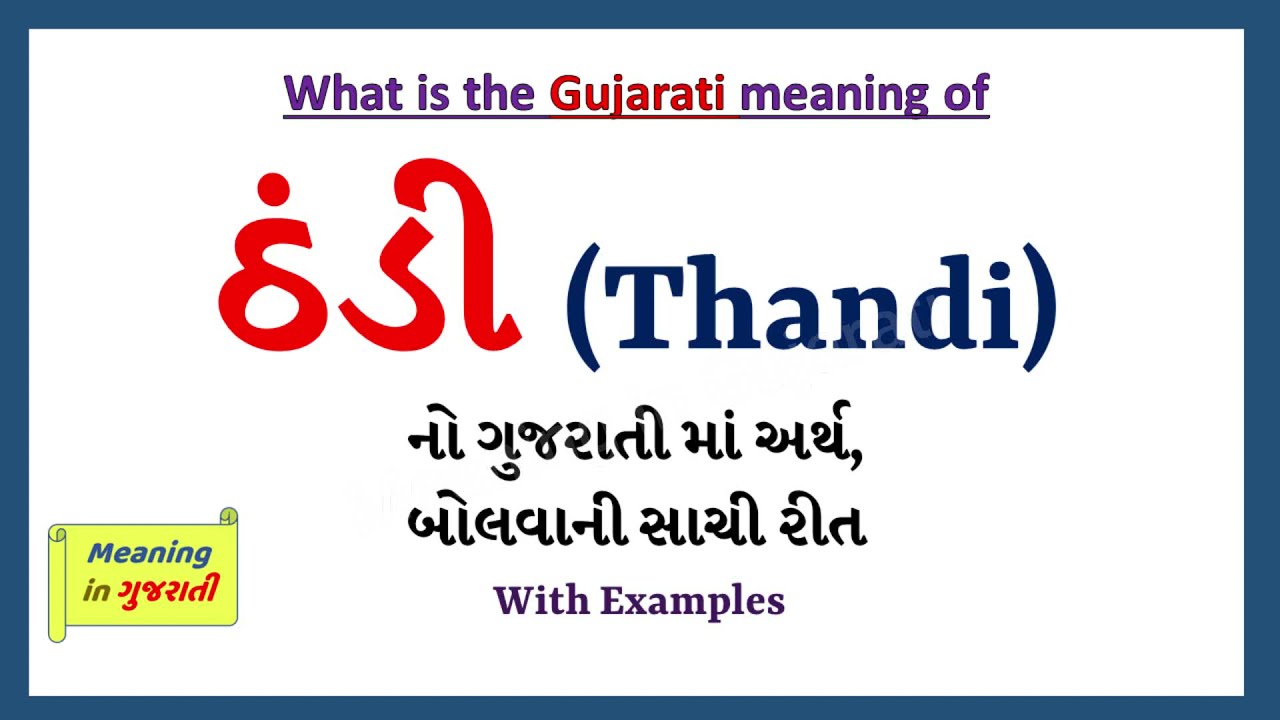 What is the Gujarati meaning of

ઠંડી (Thandi)

નો ગુજરાતી માં અર્થ, બોલવાની સાચી રીત

With Examples

Meaning in ગુજરાતી